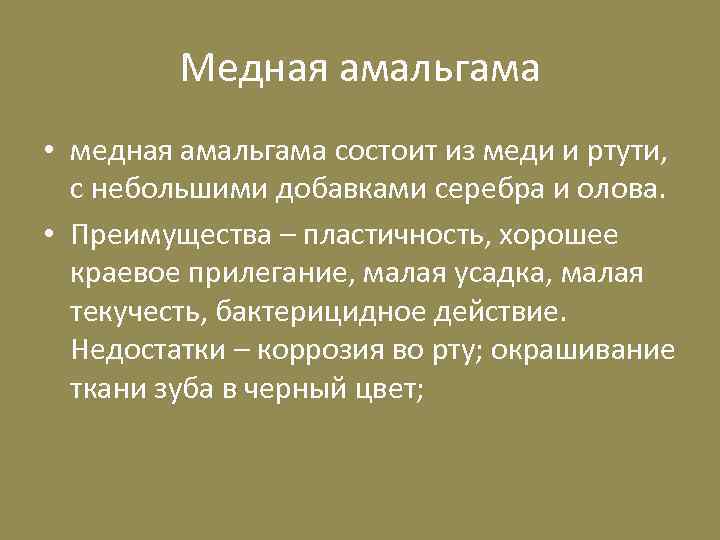 Медная амальгама

• медная амальгама состоит из меди и ртути, с небольшими добавками серебра и олова.

• Преимущества – пластичность, хорошее краевое прилегание, малая усадка, малая текучесть, бактерицидное действие. Недостатки – коррозия во рту; окрашивание ткани зуба в черный цвет;